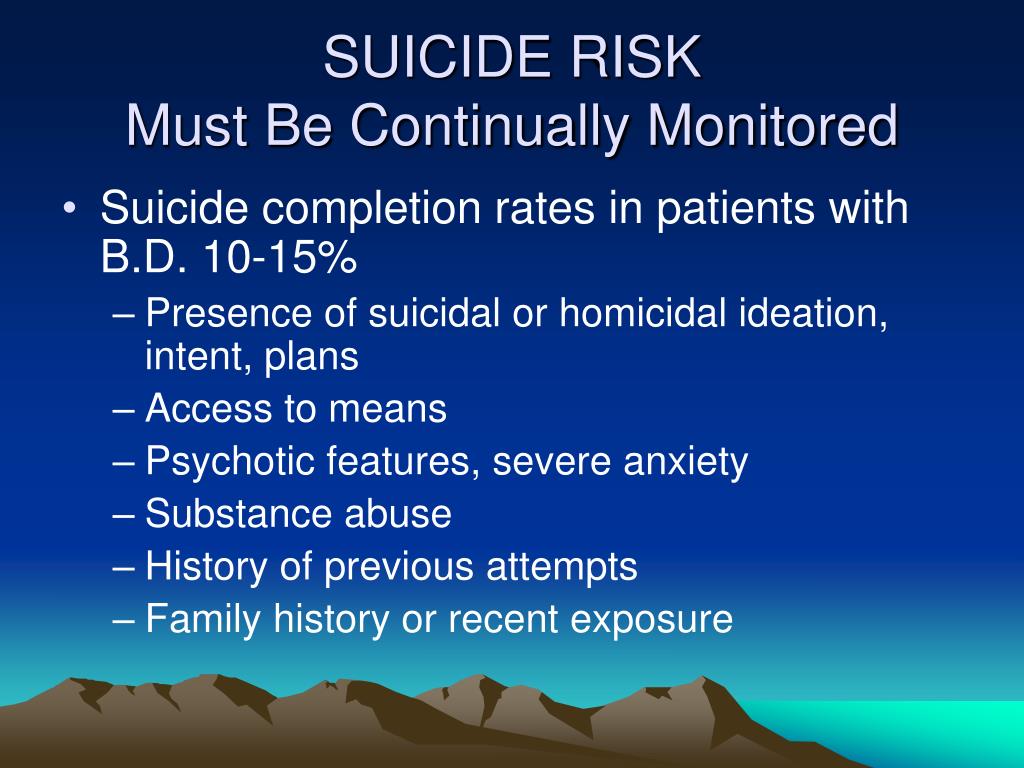 SUICIDE RISK
Must Be Continually Monitored

• Suicide completion rates in patients with B.D. 10-15%
– Presence of suicidal or homicidal ideation, intent, plans
– Access to means
– Psychotic features, severe anxiety
– Substance abuse
– History of previous attempts
– Family history or recent exposure